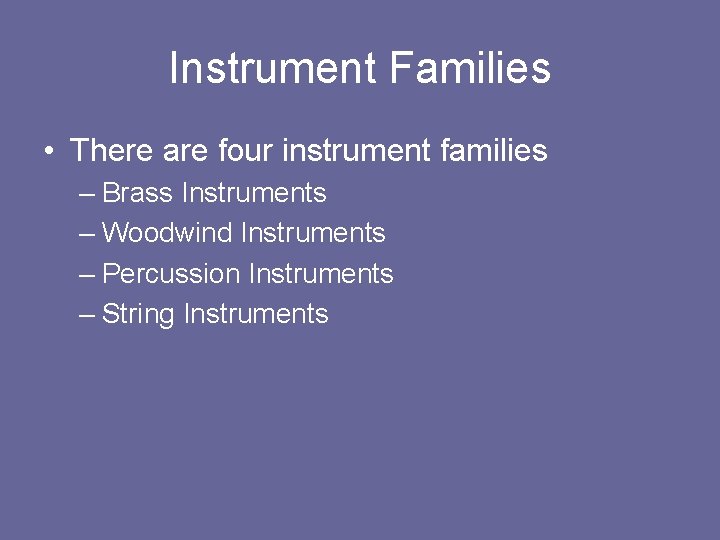 Instrument Families

• There are four instrument families
– Brass Instruments
– Woodwind Instruments
– Percussion Instruments
– String Instruments